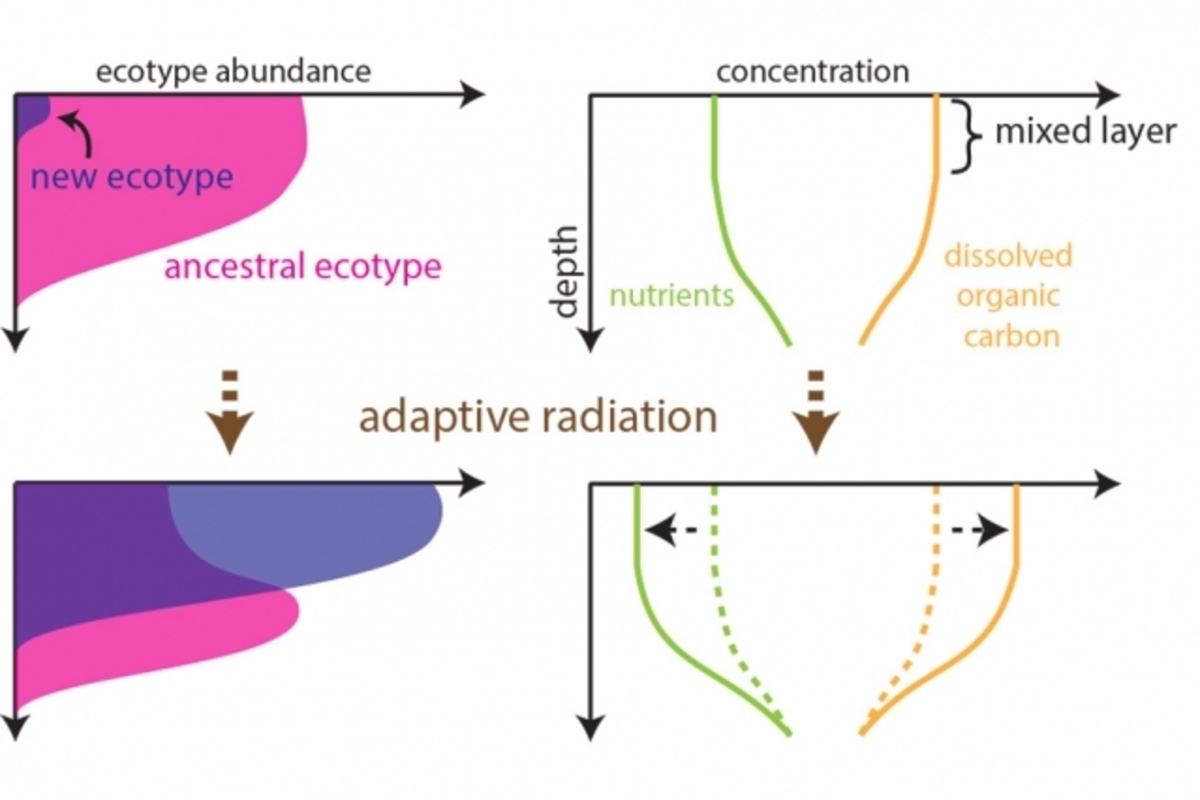 ecotype abundance

new ecotype

ancestral ecotype

concentration

mixed layer

depth

nutrients

dissolved organic carbon

adaptive radiation